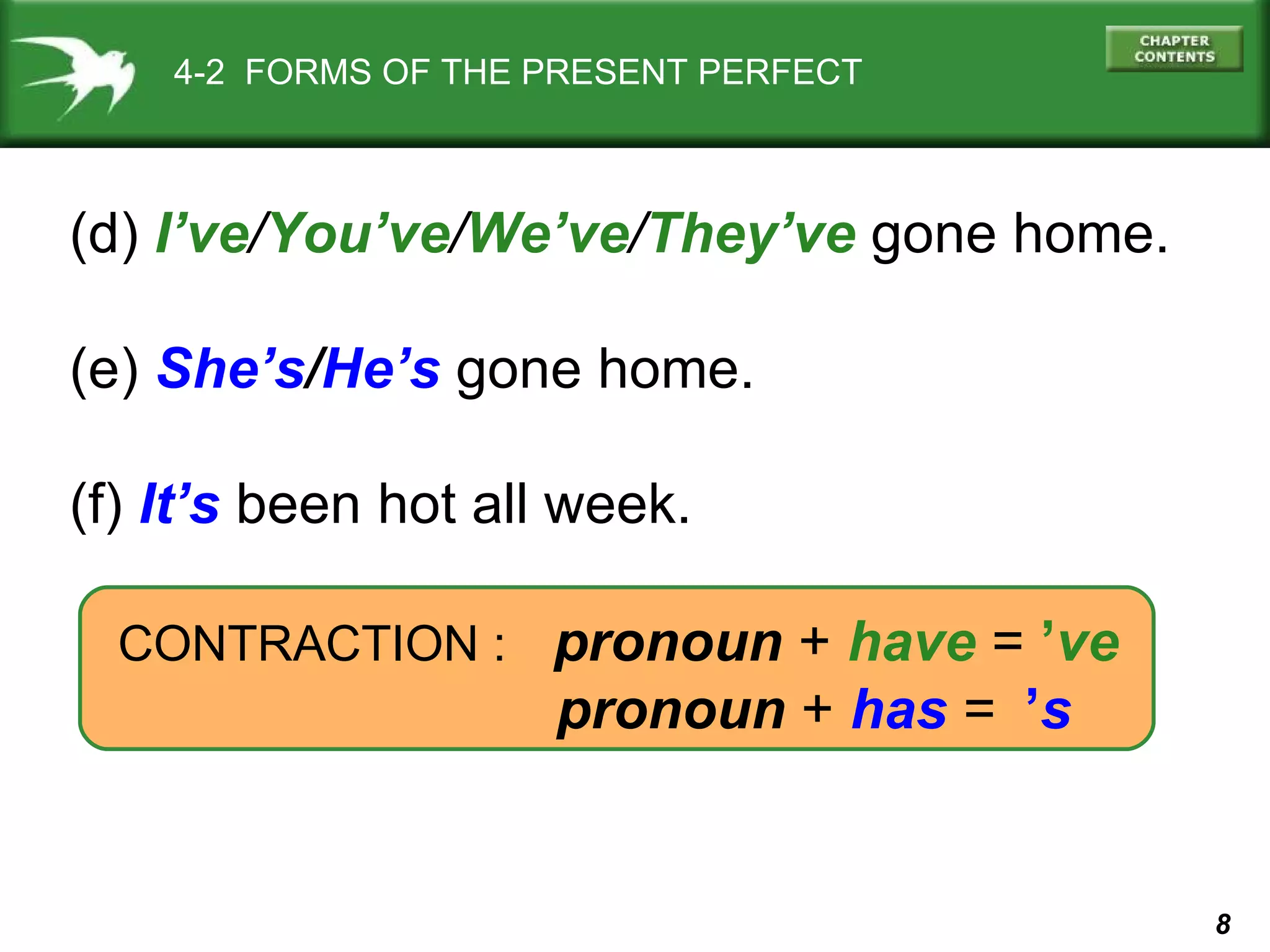 4-2 FORMS OF THE PRESENT PERFECT

CHAPTER CONTENTS

(d) I’ve/You’ve/We’ve/They’ve gone home.

(e) She’s/He’s gone home.

(f) It’s been hot all week.

CONTRACTION : pronoun + have = ’ve
pronoun + has = ’s

8